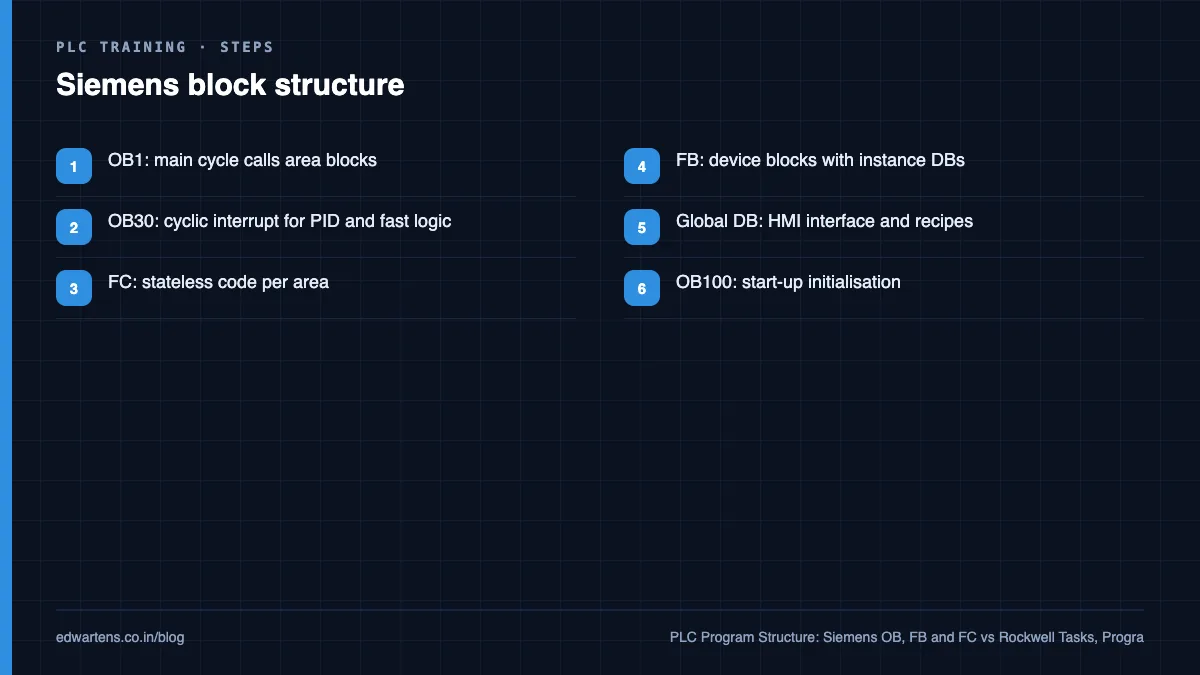 PLC TRAINING · STEPS

Siemens block structure

1 OB1: main cycle calls area blocks

2 OB30: cyclic interrupt for PID and fast logic

3 FC: stateless code per area

4 FB: device blocks with instance DBs

5 Global DB: HMI interface and recipes

6 OB100: start-up initialisation

edwartens.co.in/blog

PLC Program Structure: Siemens OB, FB and FC vs Rockwell Tasks, Progra